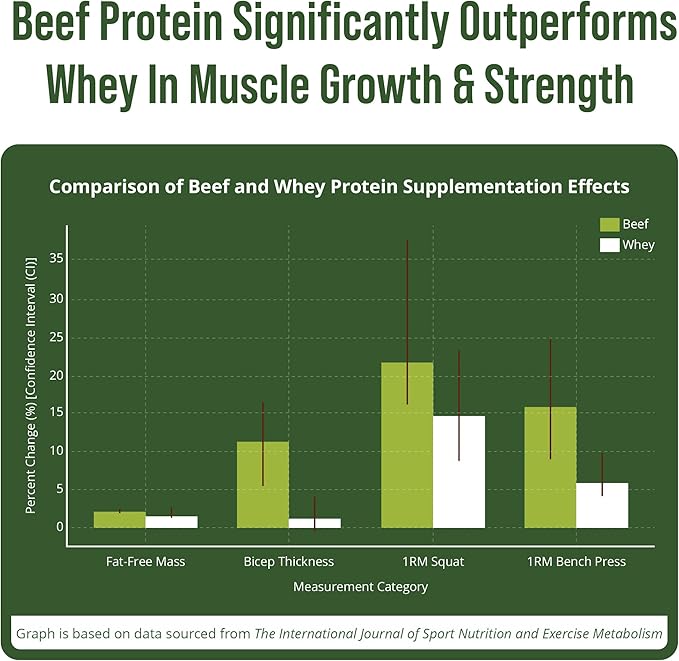 Beef Protein Significantly Outperforms Whey In Muscle Growth & Strength

Comparison of Beef and Whey Protein Supplementation Effects

Beef
Whey

Percent Change (%) [Confidence Interval (CI)]

35
30
25
20
15
10
5
0

Fat-Free Mass
Bicep Thickness
1RM Squat
1RM Bench Press

Measurement Category

Graph is based on data sourced from The International Journal of Sport Nutrition and Exercise Metabolism